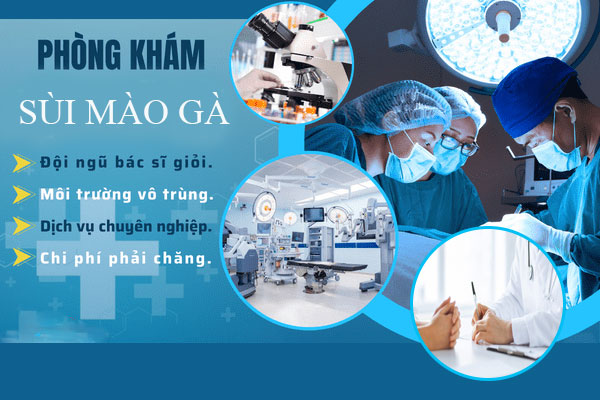 PHÒNG KHÁM
SÙI MÀO GÀ

Đội ngũ bác sĩ giỏi.
Môi trường vô trùng.
Dịch vụ chuyên nghiệp.
Chi phí phải chăng.